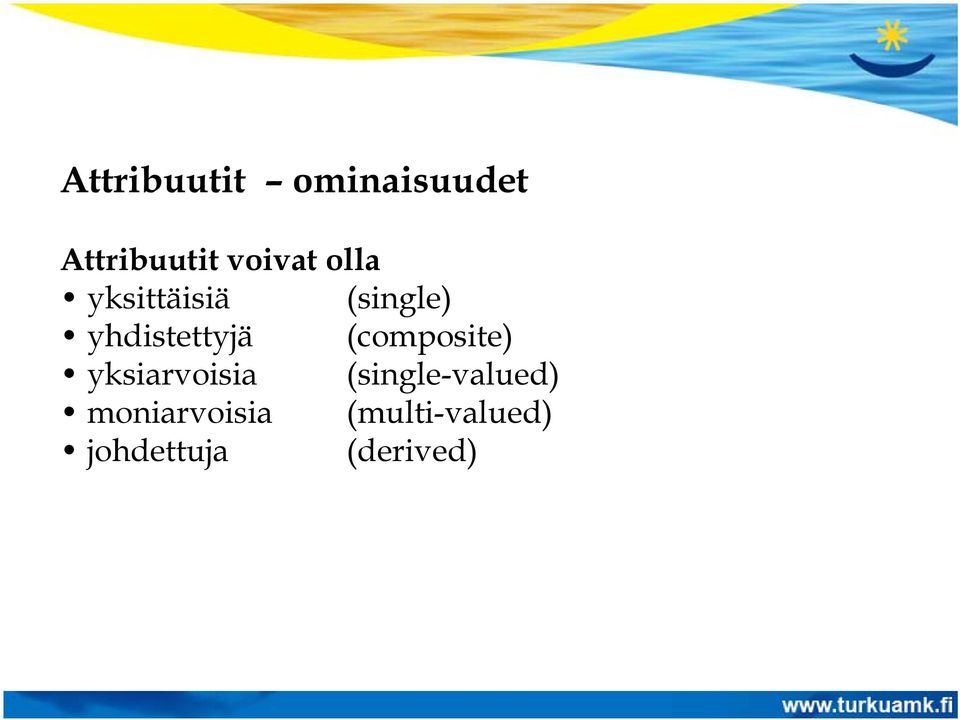 Attribuutit – ominaisuudet

Attribuutit voivat olla
• yksittäisiä (single)
• yhdistettyjä (composite)
• yksiarvoisia (single-valued)
• moniarvoisia (multi-valued)
• johdettuja (derived)

www.turkuamk.fi